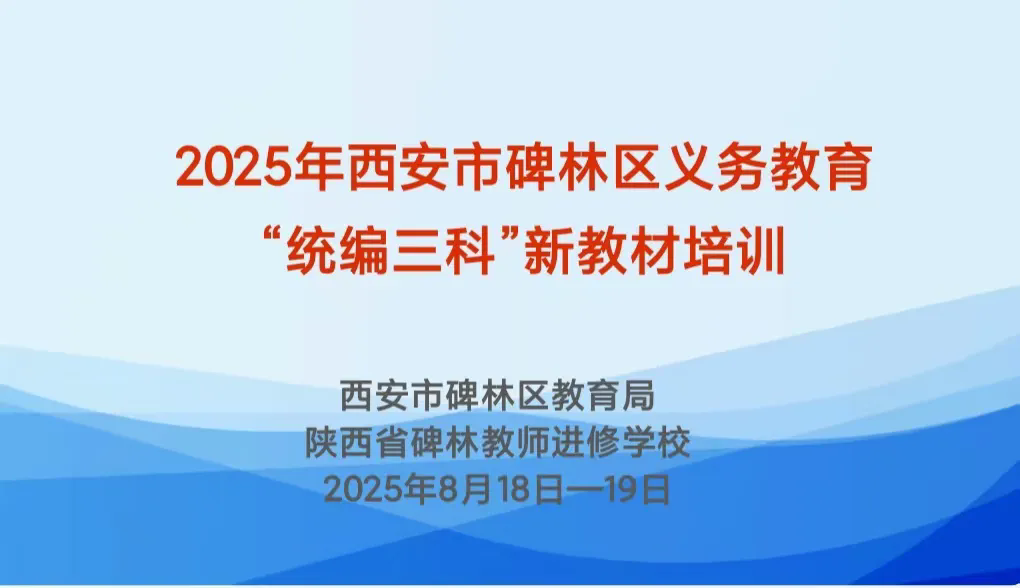 2025年西安市碑林区义务教育
“统编三科”新教材培训

西安市碑林区教育局
陕西省碑林教师进修学校
2025年8月18日—19日